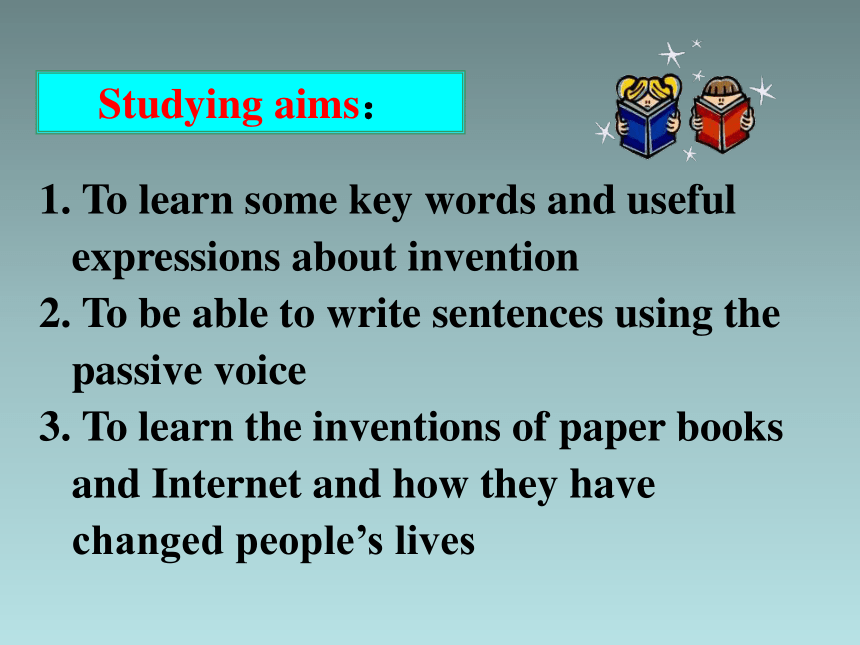 Studying aims：

1. To learn some key words and useful expressions about invention
2. To be able to write sentences using the passive voice
3. To learn the inventions of paper books and Internet and how they have changed people’s lives